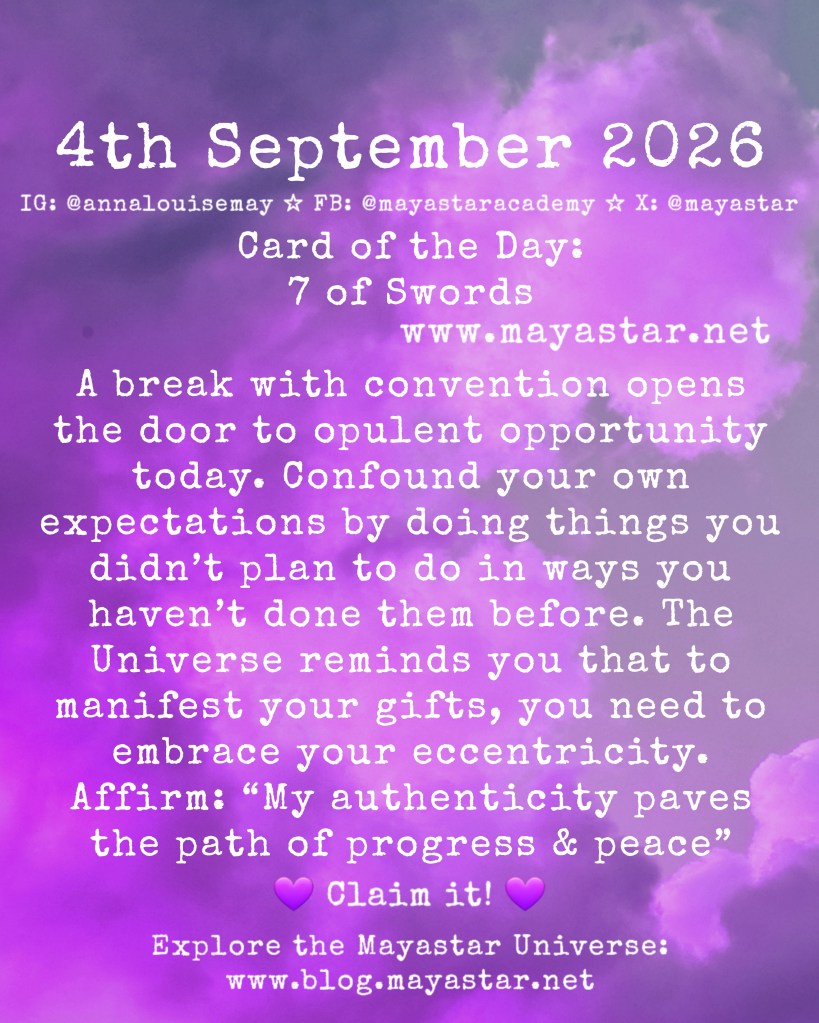 4th September 2026

IG: @annalouisemay ☆ FB: @mayastaracademy ☆ X: @mayastar

Card of the Day:
7 of Swords
www.mayastar.net

A break with convention opens the door to opulent opportunity today. Confound your own expectations by doing things you didn't plan to do in ways you haven't done them before. The Universe reminds you that to manifest your gifts, you need to embrace your eccentricity. Affirm: "My authenticity paves the path of progress & peace"

💜 Claim it! 💜

Explore the Mayastar Universe:
www.blog.mayastar.net